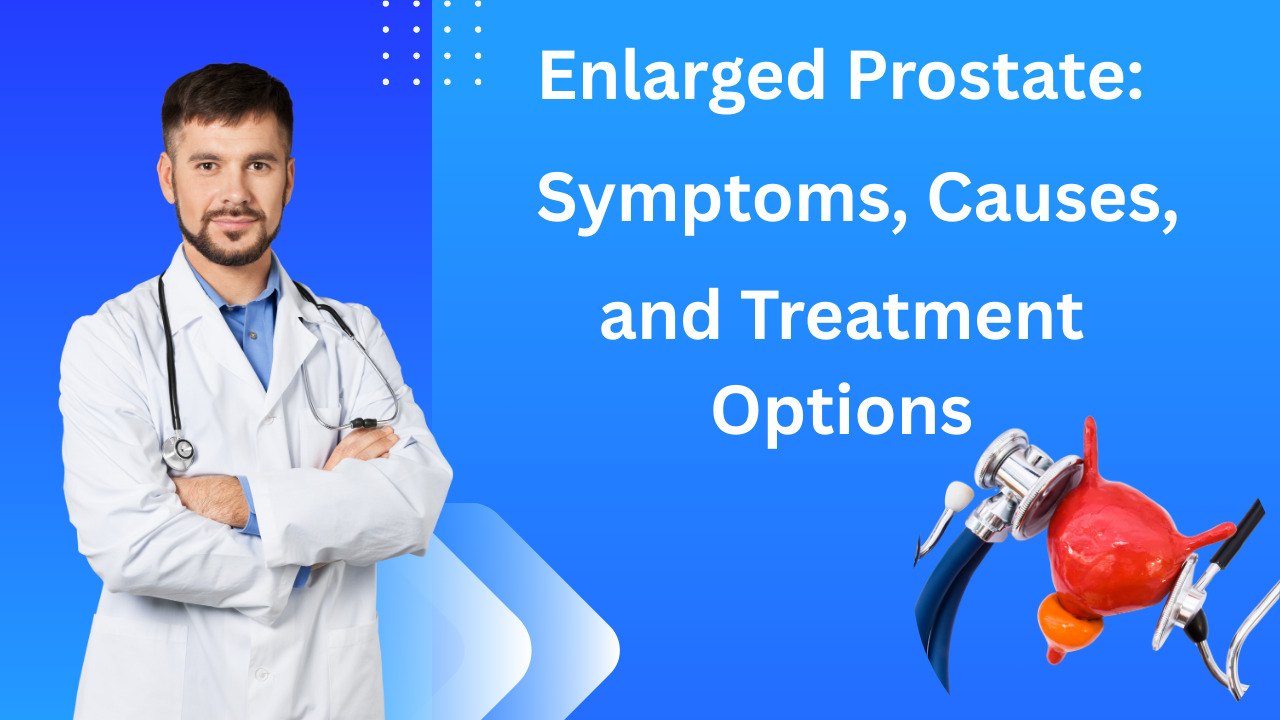 Enlarged Prostate: Symptoms, Causes, and Treatment Options